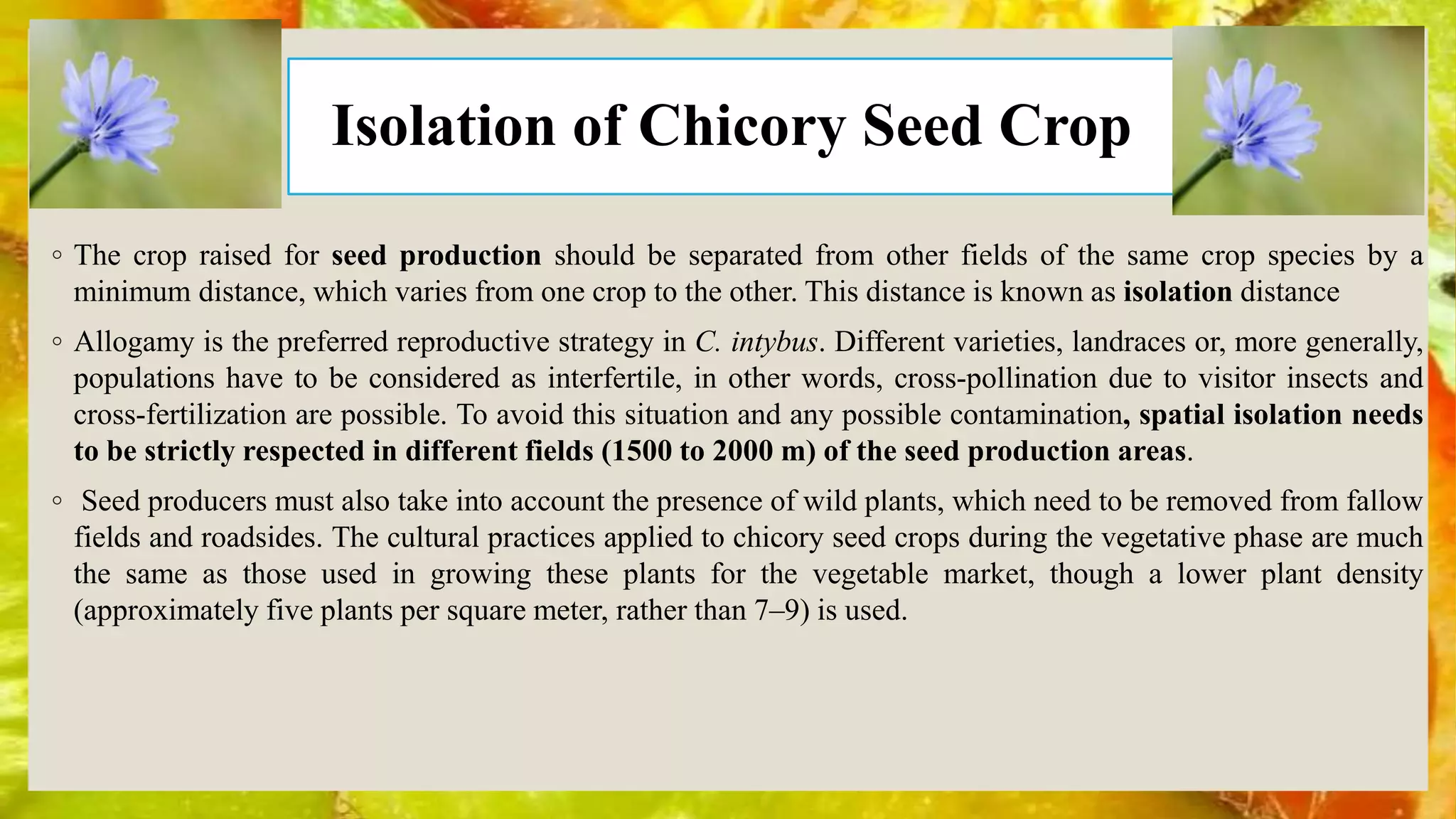 Isolation of Chicory Seed Crop

◦ The crop raised for seed production should be separated from other fields of the same crop species by a minimum distance, which varies from one crop to the other. This distance is known as isolation distance

◦ Allogamy is the preferred reproductive strategy in C. intybus. Different varieties, landraces or, more generally, populations have to be considered as interfertile, in other words, cross-pollination due to visitor insects and cross-fertilization are possible. To avoid this situation and any possible contamination, spatial isolation needs to be strictly respected in different fields (1500 to 2000 m) of the seed production areas.

◦ Seed producers must also take into account the presence of wild plants, which need to be removed from fallow fields and roadsides. The cultural practices applied to chicory seed crops during the vegetative phase are much the same as those used in growing these plants for the vegetable market, though a lower plant density (approximately five plants per square meter, rather than 7–9) is used.